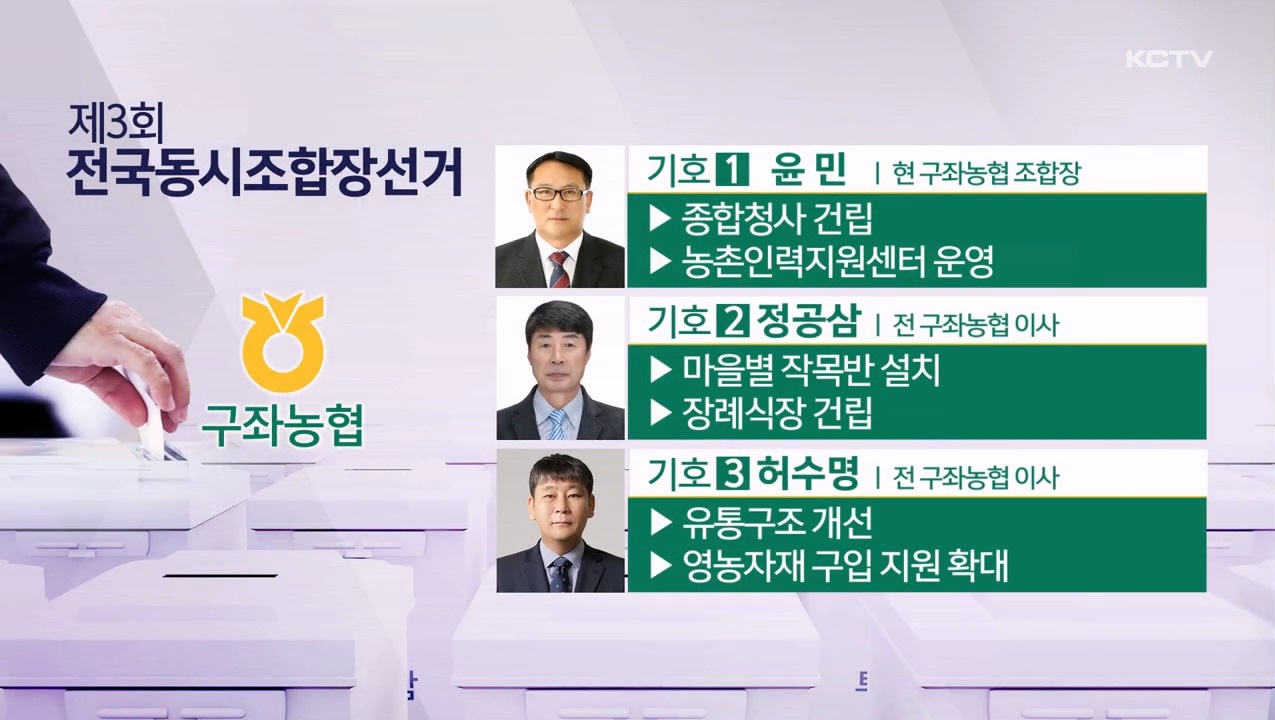 KCTV

제3회
전국동시조합장선거

구좌농협

기호 1 윤 민 | 현 구좌농협 조합장
▶ 종합청사 건립
▶ 농촌인력지원센터 운영

기호 2 정공삼 | 전 구좌농협 이사
▶ 마을별 작목반 설치
▶ 장례식장 건립

기호 3 허수명 | 전 구좌농협 이사
▶ 유통구조 개선
▶ 영농자재 구입 지원 확대